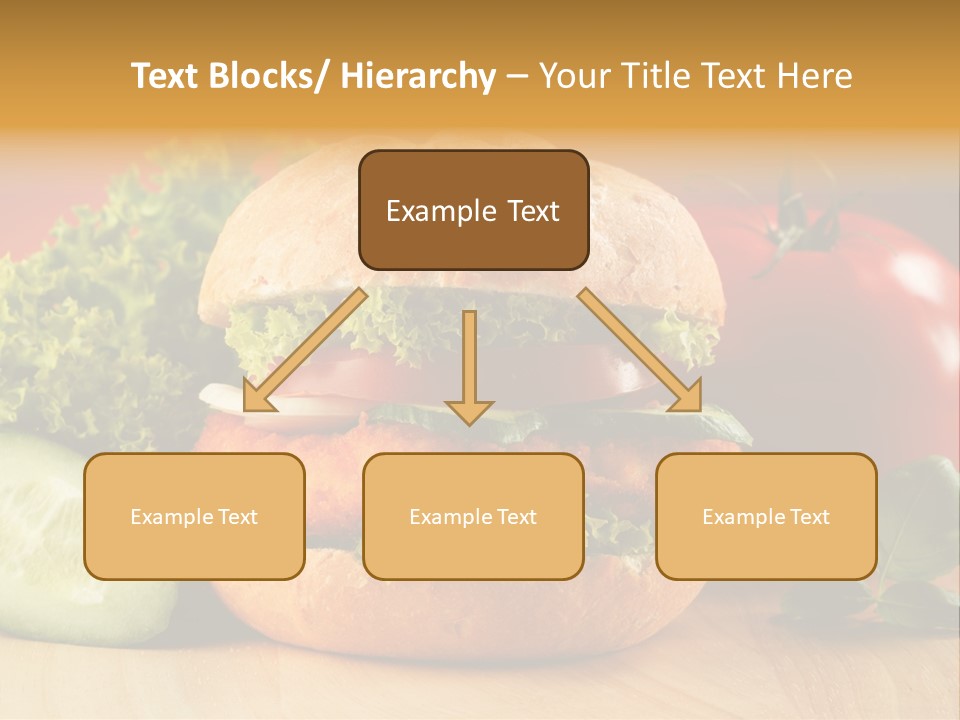 Text Blocks/ Hierarchy – Your Title Text Here

Example Text

Example Text

Example Text

Example Text